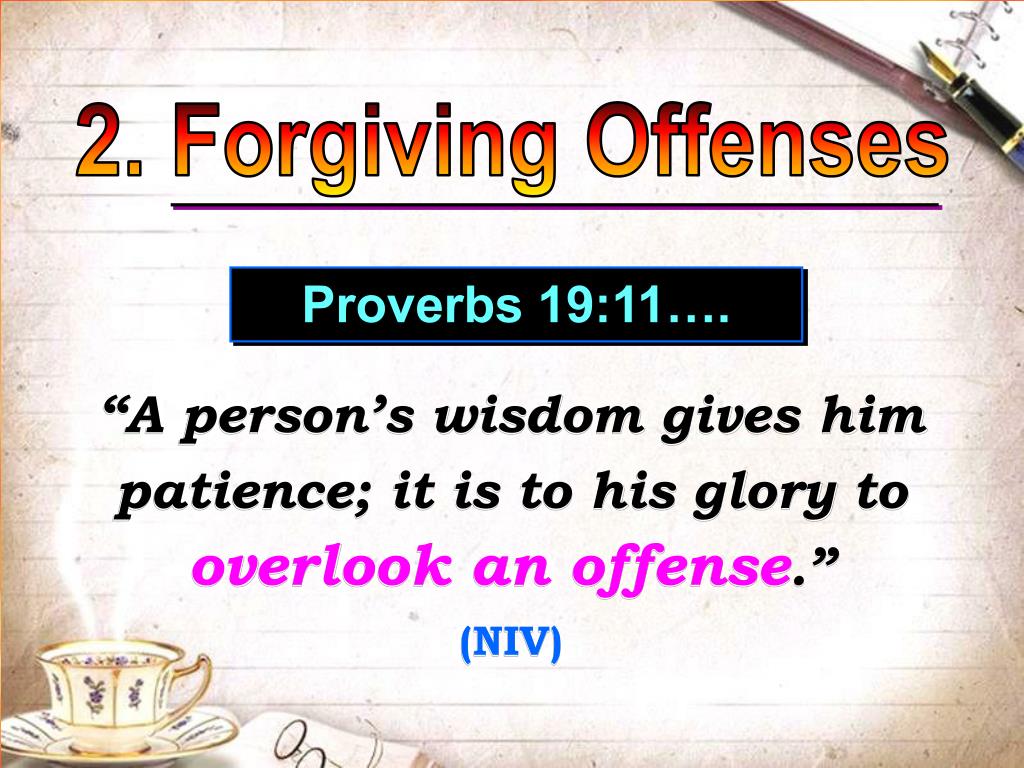 2. Forgiving Offenses

Proverbs 19:11….

“A person’s wisdom gives him patience; it is to his glory to overlook an offense.”

(NIV)